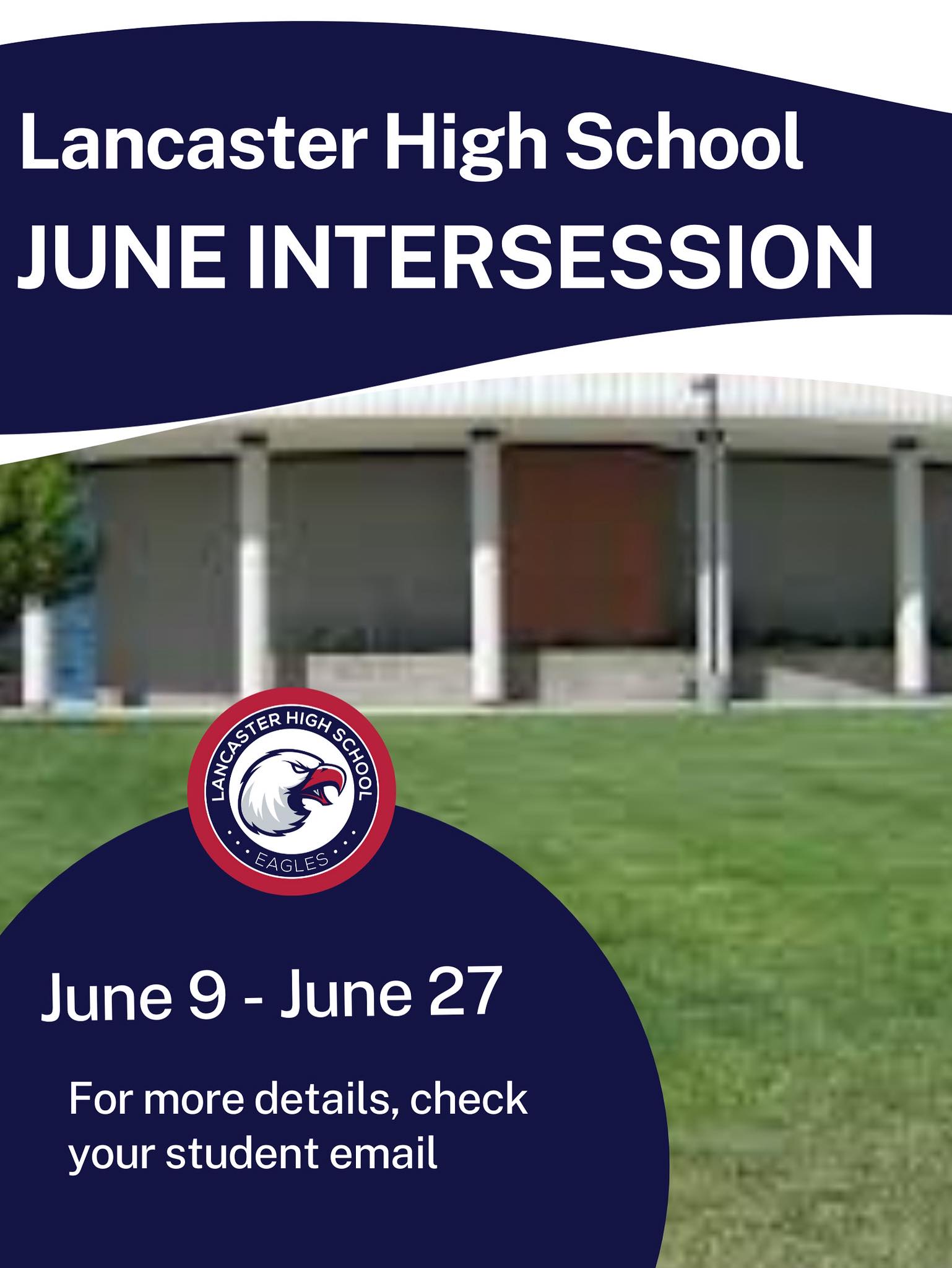 Lancaster High School
JUNE INTERSESSION

LANCASTER HIGH SCHOOL
EAGLES

June 9 - June 27

For more details, check your student email